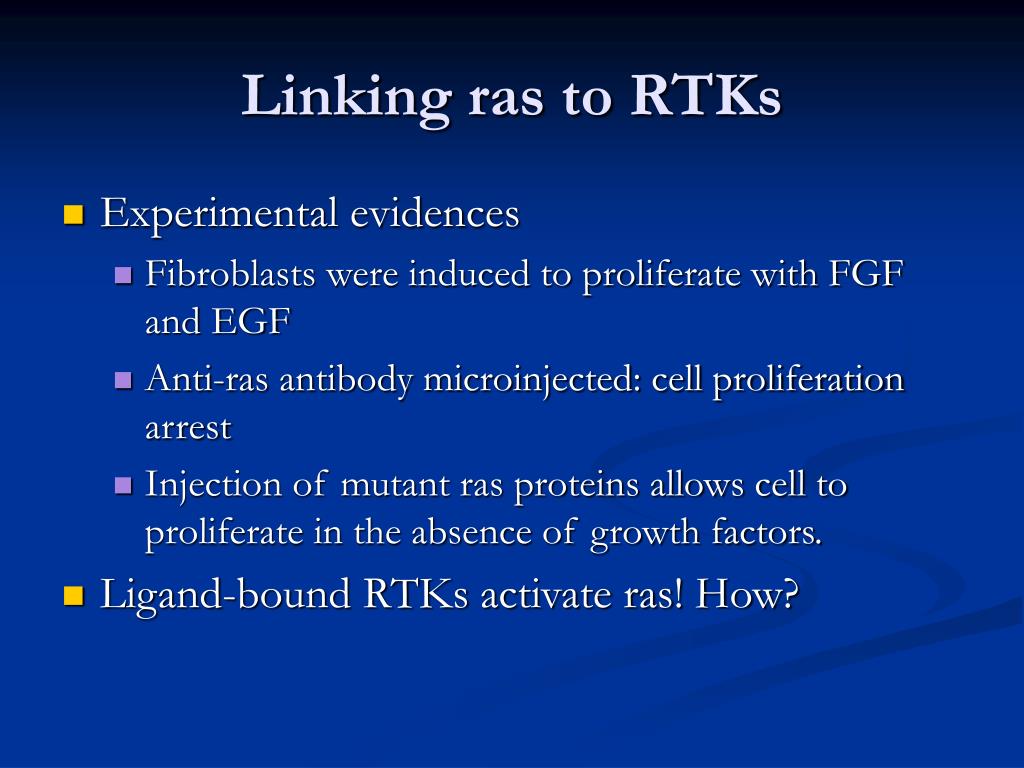 Linking ras to RTKs

Experimental evidences

Fibroblasts were induced to proliferate with FGF and EGF

Anti-ras antibody microinjected: cell proliferation arrest

Injection of mutant ras proteins allows cell to proliferate in the absence of growth factors.

Ligand-bound RTKs activate ras! How?